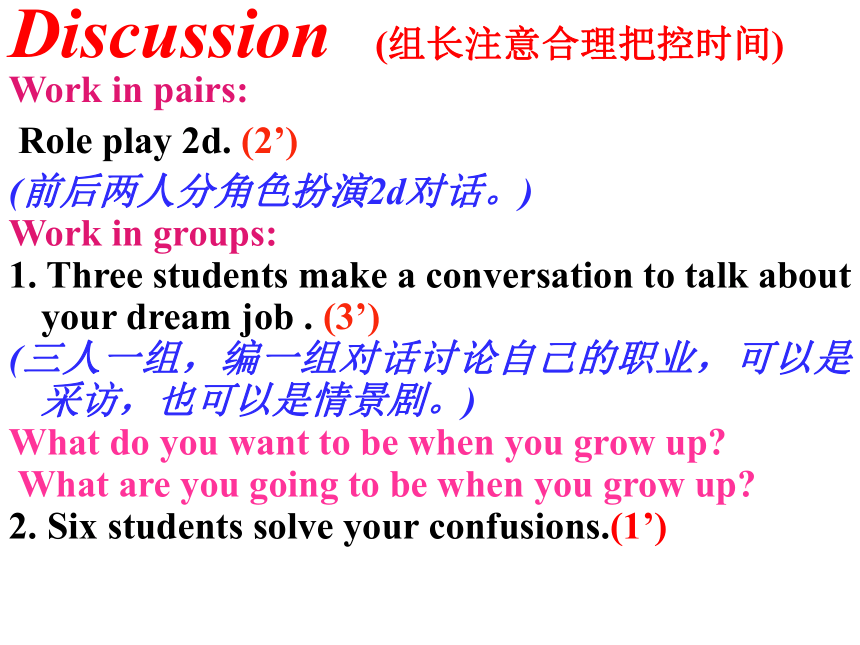 Discussion (组长注意合理把控时间)

Work in pairs:

Role play 2d. (2’)

(前后两人分角色扮演2d对话。)

Work in groups:

1. Three students make a conversation to talk about your dream job . (3’)

(三人一组，编一组对话讨论自己的职业，可以是采访，也可以是情景剧。)

What do you want to be when you grow up?

What are you going to be when you grow up?

2. Six students solve your confusions.(1’)